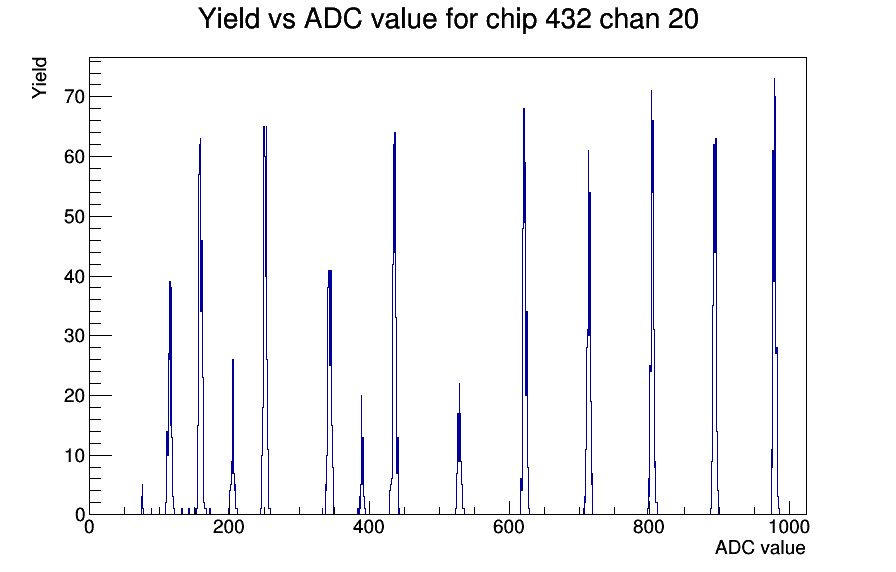 Yield vs ADC value for chip 432 chan 20

Yield

70
60
50
40
30
20
10
0

0
200
400
600
800
1000

ADC value